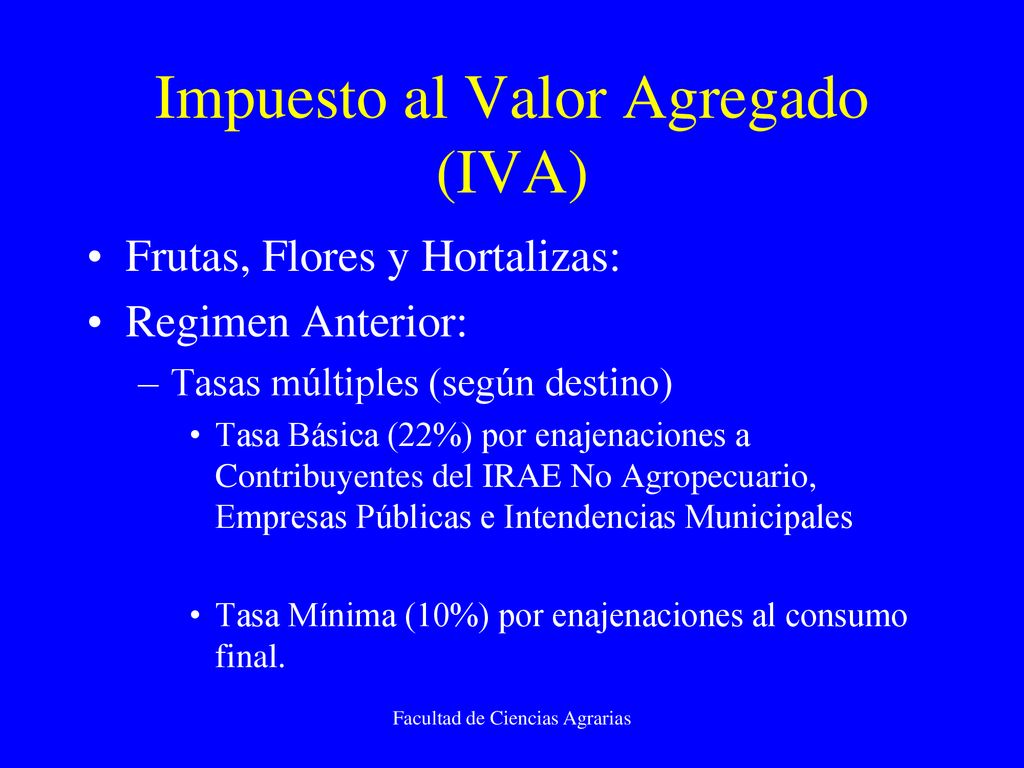 Impuesto al Valor Agregado (IVA)

• Frutas, Flores y Hortalizas:
• Regimen Anterior:
– Tasas múltiples (según destino)
• Tasa Básica (22%) por enajenaciones a Contribuyentes del IRAE No Agropecuario, Empresas Públicas e Intendencias Municipales

• Tasa Mínima (10%) por enajenaciones al consumo final.

Facultad de Ciencias Agrarias